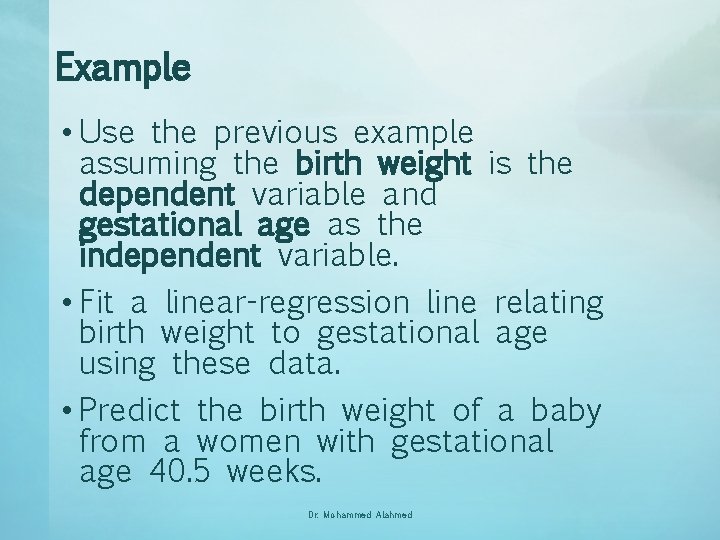 Example

• Use the previous example assuming the birth weight is the dependent variable and gestational age as the independent variable.

• Fit a linear-regression line relating birth weight to gestational age using these data.

• Predict the birth weight of a baby from a women with gestational age 40.5 weeks.

Dr. Mohammed Alahmed